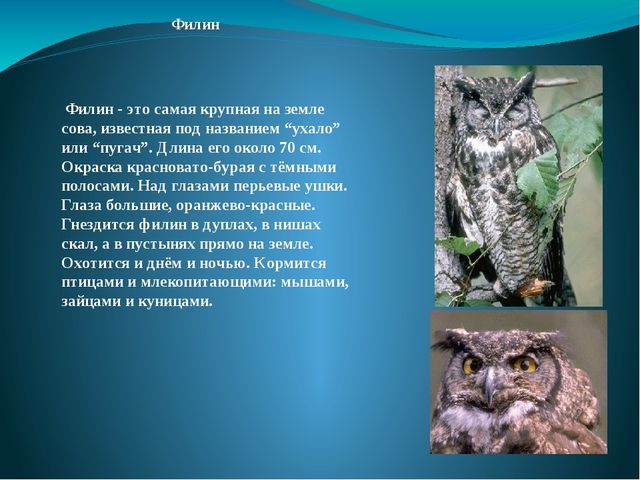 Филин

Филин - это самая крупная на земле сова, известная под названием “ухало” или “пугач”. Длина его около 70 см. Окраска красновато-бурая с тёмными полосами. Над глазами перьевые ушки. Глаза большие, оранжево-красные. Гнездится филин в дуплах, в нишах скал, а в пустынях прямо на земле. Охотится и днём и ночью. Кормится птицами и млекопитающими: мышами, зайцами и куницами.